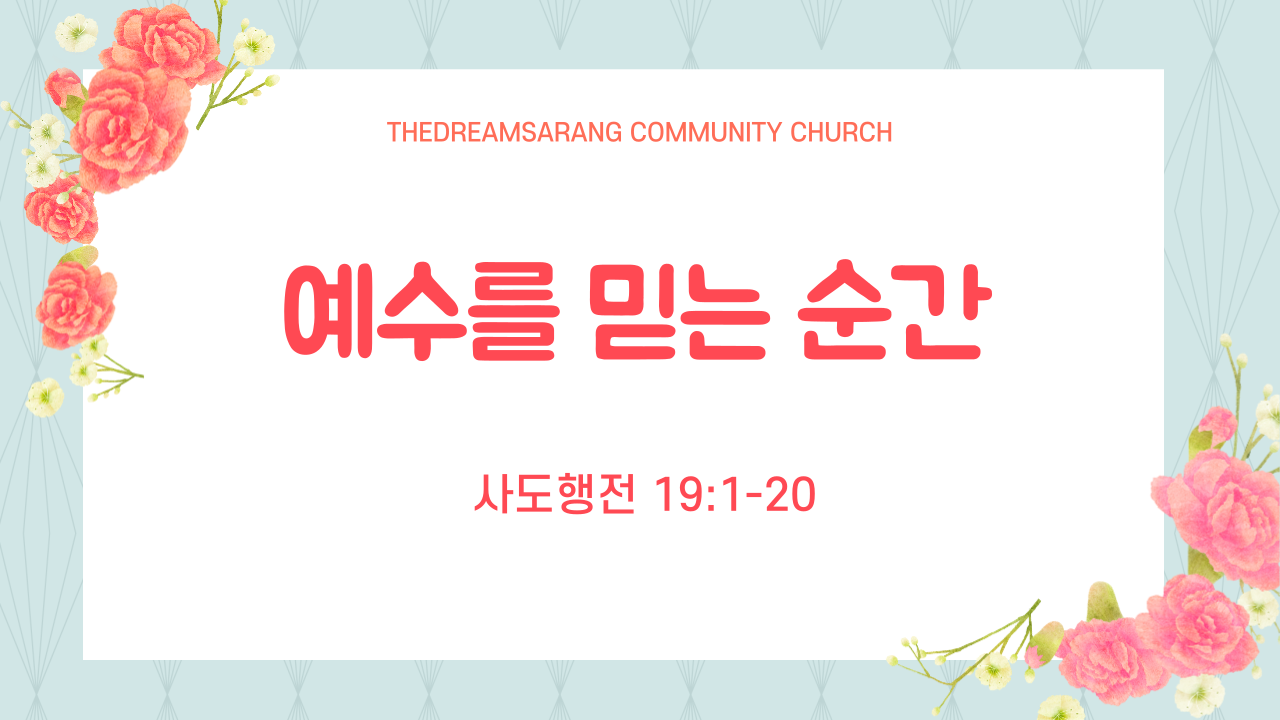 THEDREAMSARANG COMMUNITY CHURCH

예수를 믿는 순간

사도행전 19:1-20